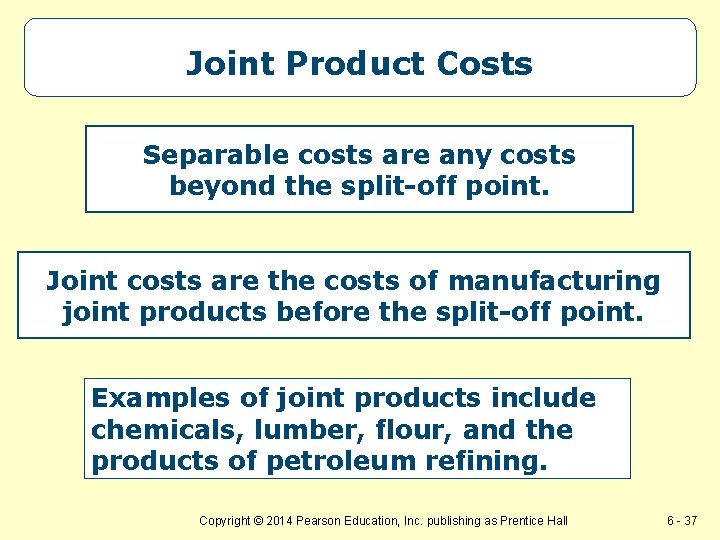 Joint Product Costs

Separable costs are any costs beyond the split-off point.

Joint costs are the costs of manufacturing joint products before the split-off point.

Examples of joint products include chemicals, lumber, flour, and the products of petroleum refining.

Copyright © 2014 Pearson Education, Inc. publishing as Prentice Hall

6 - 37